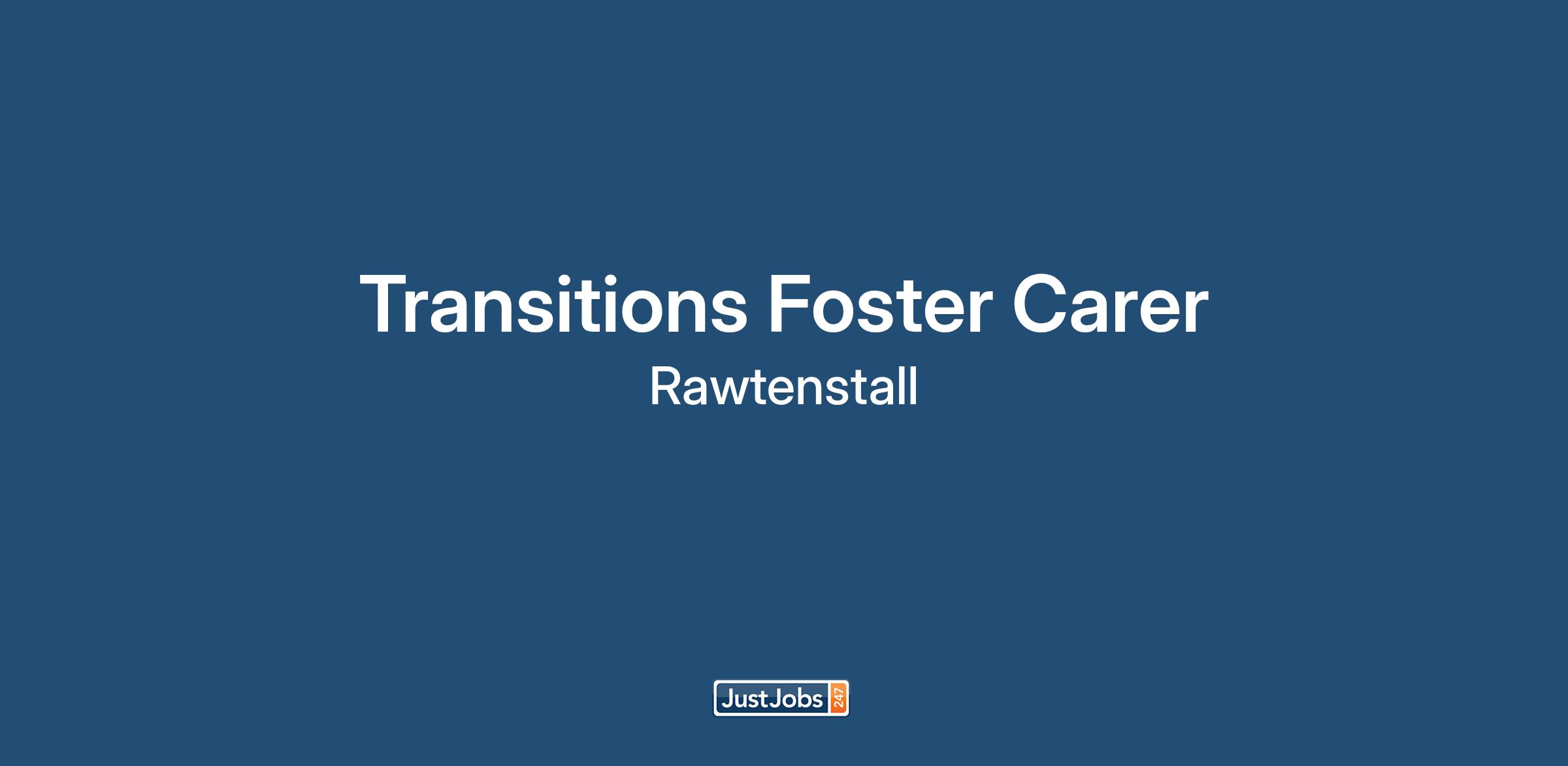 Transitions Foster Carer

Rawtenstall

JustJobs 247